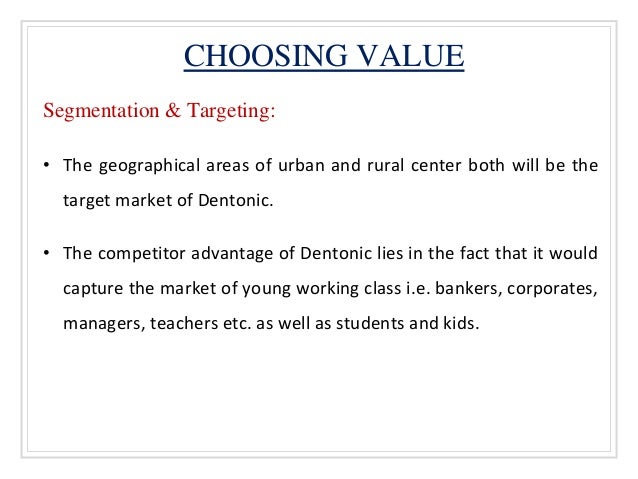 CHOOSING VALUE

Segmentation & Targeting:

• The geographical areas of urban and rural center both will be the target market of Dentonic.

• The competitor advantage of Dentonic lies in the fact that it would capture the market of young working class i.e. bankers, corporates, managers, teachers etc. as well as students and kids.